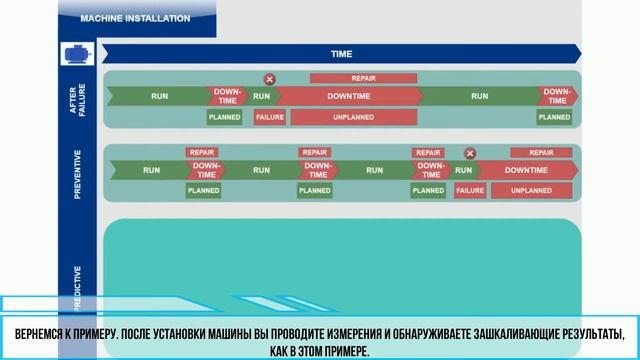 MACHINE INSTALLATION

TIME

AFTER FAILURE

REPAIR

RUN DOWN-TIME RUN DOWNTIME RUN DOWN-TIME

PLANNED FAILURE UNPLANNED PLANNED

PREVENTIVE

REPAIR REPAIR REPAIR REPAIR

RUN DOWN-TIME RUN DOWN-TIME RUN DOWN-TIME RUN DOWNTIME

PLANNED PLANNED PLANNED FAILURE UNPLANNED

PREDICTIVE

ВЕРНЕМСЯ К ПРИМЕРУ. ПОСЛЕ УСТАНОВКИ МАШИНЫ ВЫ ПРОВОДИТЕ ИЗМЕРЕНИЯ И ОБНАРУЖИВАЕТЕ ЗАШКАЛИВАЮЩИЕ РЕЗУЛЬТАТЫ, КАК В ЭТОМ ПРИМЕРЕ.